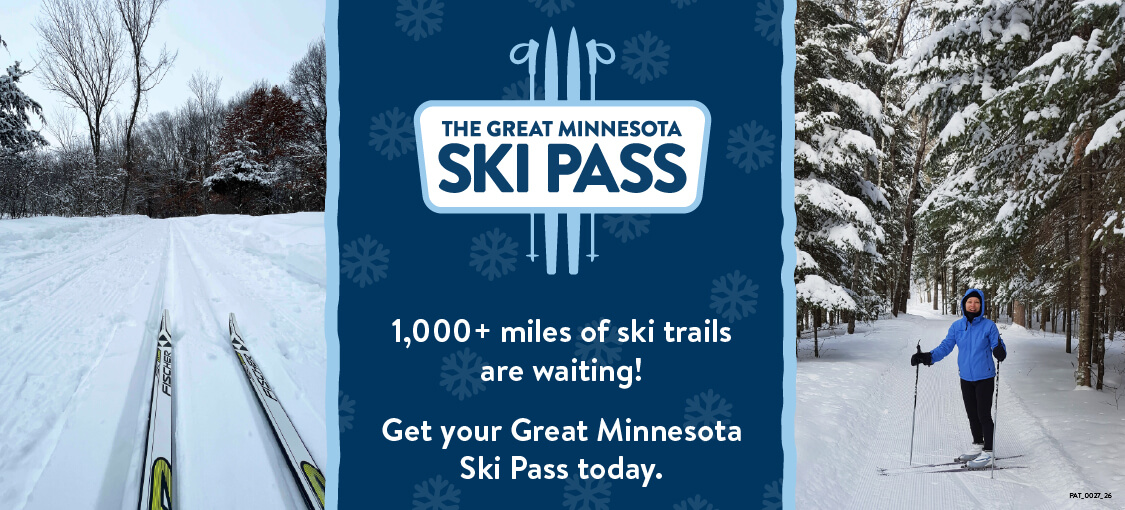 FISCHER FISCHER

THE GREAT MINNESOTA
SKI PASS

1,000+ miles of ski trails are waiting!

Get your Great Minnesota Ski Pass today.

PAT_0027_26